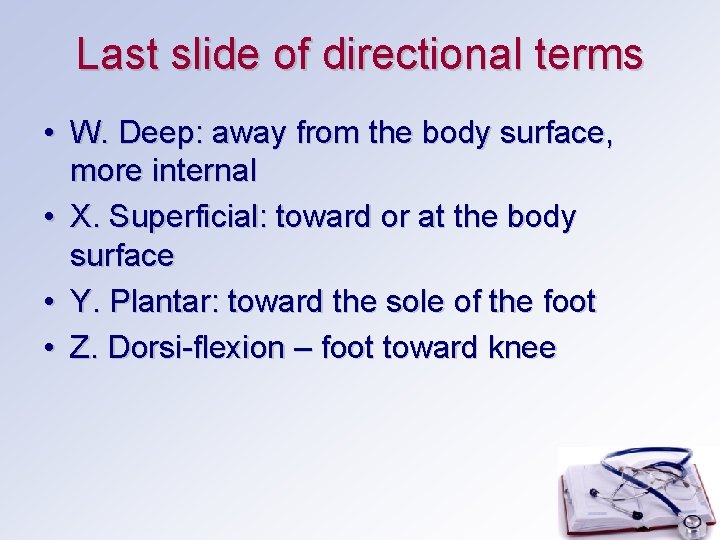 Last slide of directional terms

• W. Deep: away from the body surface, more internal
• X. Superficial: toward or at the body surface
• Y. Plantar: toward the sole of the foot
• Z. Dorsi-flexion – foot toward knee